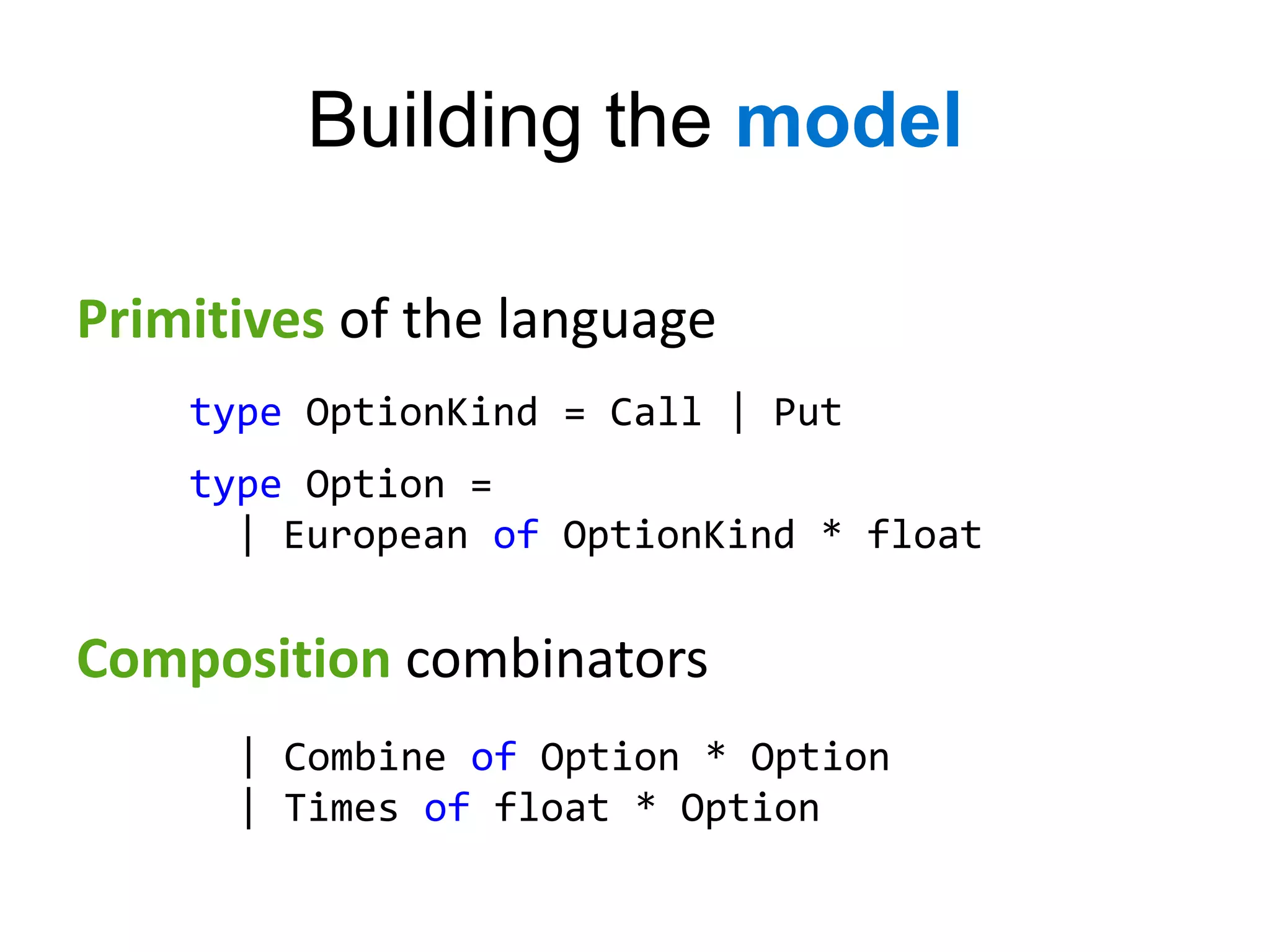 Building the model

Primitives of the language

type OptionKind = Call | Put

type Option =
  | European of OptionKind * float

Composition combinators

  | Combine of Option * Option
  | Times of float * Option